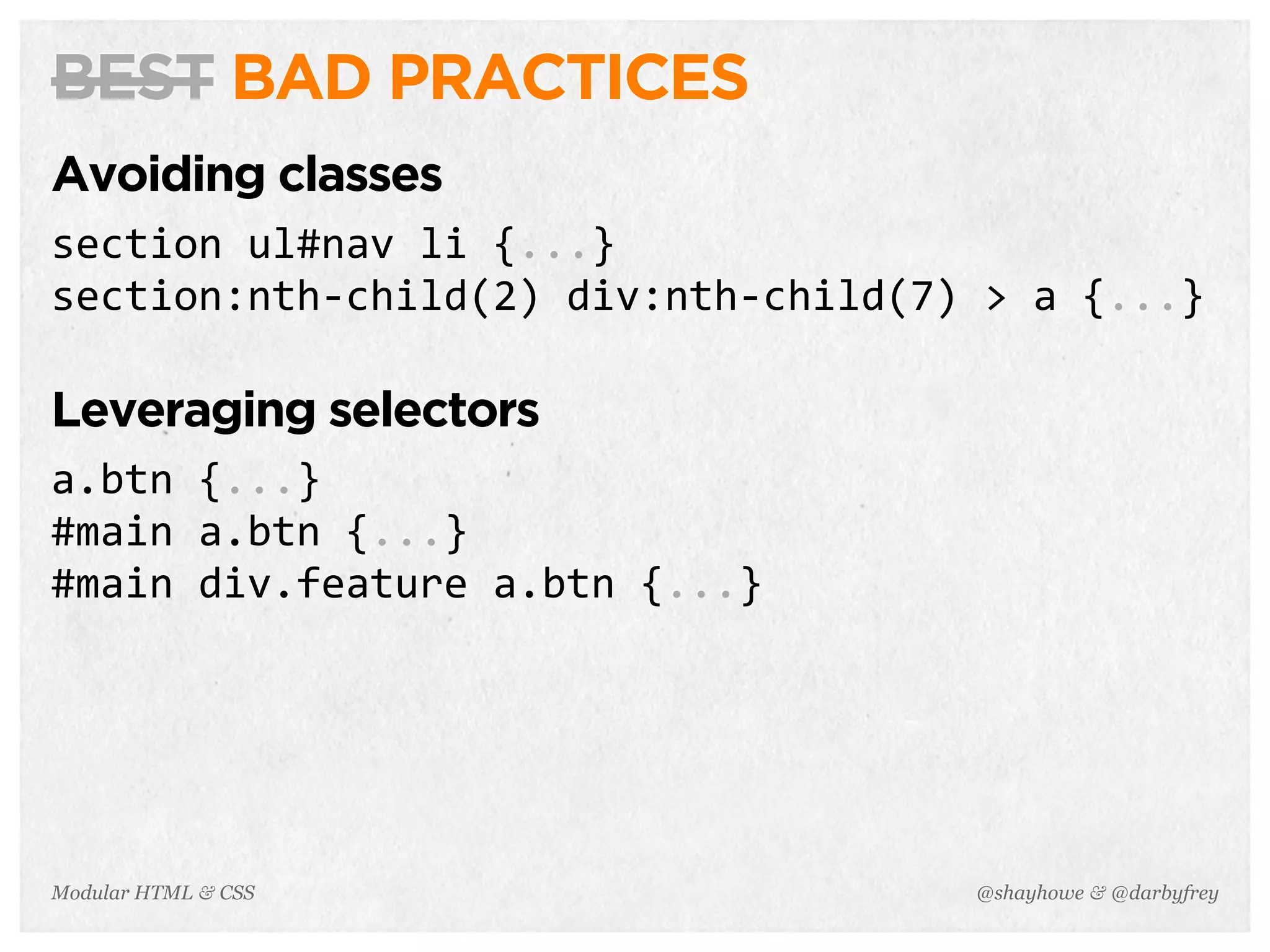 BEST BAD PRACTICES

Avoiding classes

section ul#nav li {...}
section:nth-child(2) div:nth-child(7) > a {...}

Leveraging selectors

a.btn {...}
#main a.btn {...}
#main div.feature a.btn {...}

Modular HTML & CSS

@shayhowe & @darbyfrey